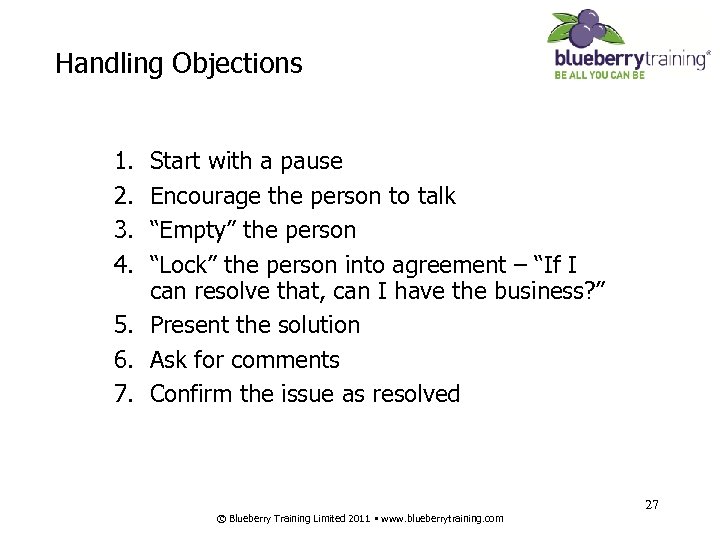 Handling Objections

blueberrytraining®
BE ALL YOU CAN BE

1. Start with a pause
2. Encourage the person to talk
3. “Empty” the person
4. “Lock” the person into agreement – “If I can resolve that, can I have the business?”
5. Present the solution
6. Ask for comments
7. Confirm the issue as resolved

27

© Blueberry Training Limited 2011 • www.blueberrytraining.com